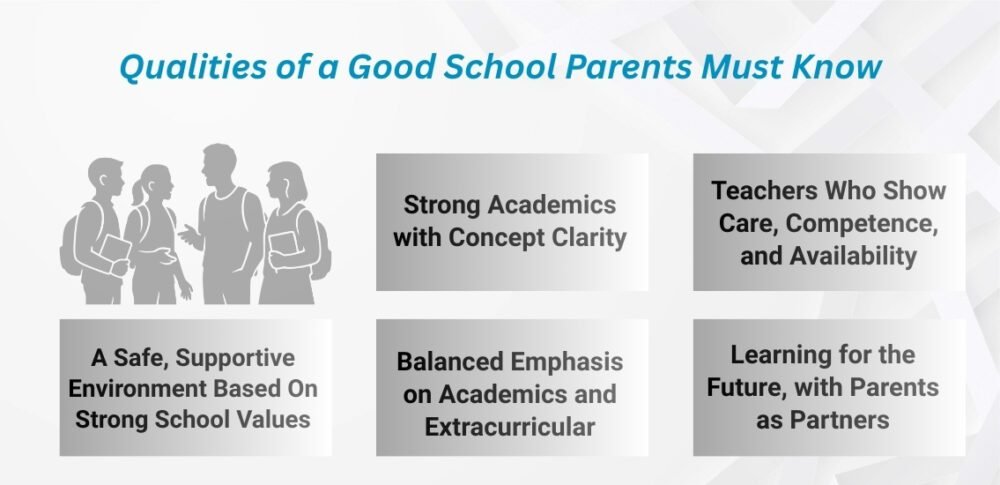 Qualities of a Good School Parents Must Know

Strong Academics with Concept Clarity

Teachers Who Show Care, Competence, and Availability

A Safe, Supportive Environment Based On Strong School Values

Balanced Emphasis on Academics and Extracurricular

Learning for the Future, with Parents as Partners